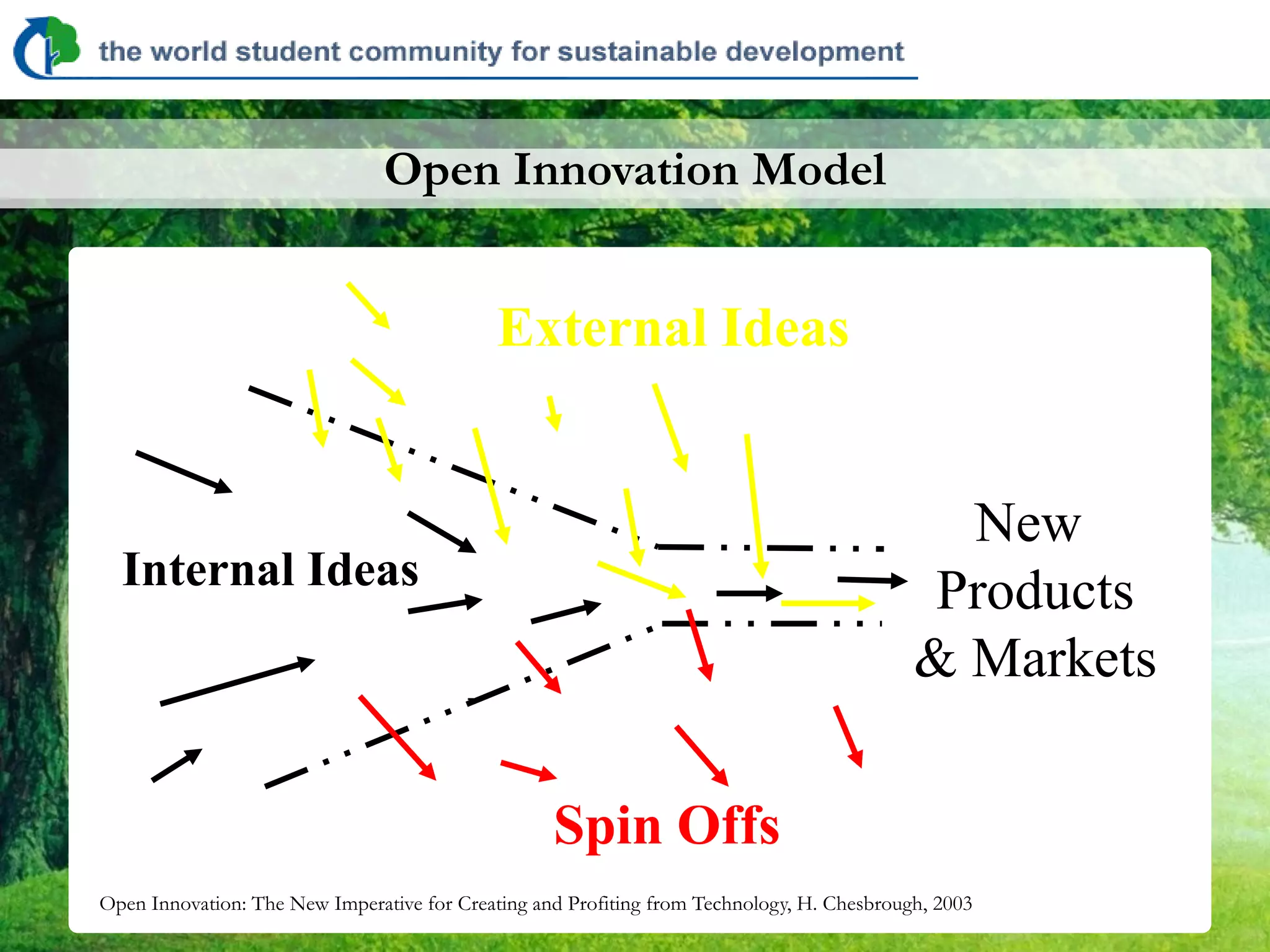 the world student community for sustainable development

Open Innovation Model

External Ideas

Internal Ideas

New Products & Markets

Spin Offs

Open Innovation: The New Imperative for Creating and Profiting from Technology, H. Chesbrough, 2003